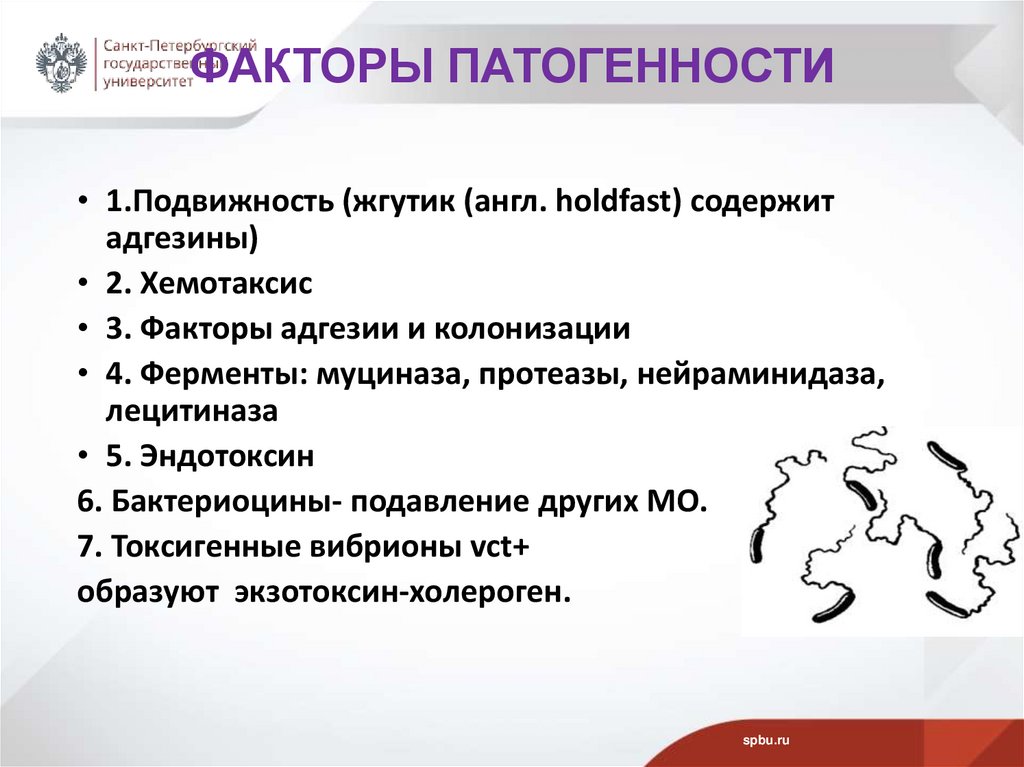 Санкт-Петербургский государственный университет

ФАКТОРЫ ПАТОГЕННОСТИ

• 1.Подвижность (жгутик (англ. holdfast) содержит адгезины)
• 2. Хемотаксис
• 3. Факторы адгезии и колонизации
• 4. Ферменты: муциназа, протеазы, нейраминидаза, лецитиназа
• 5. Эндотоксин

6. Бактериоцины- подавление других МО.
7. Токсигенные вибрионы vct+
образуют экзотоксин-холероген.

spbu.ru